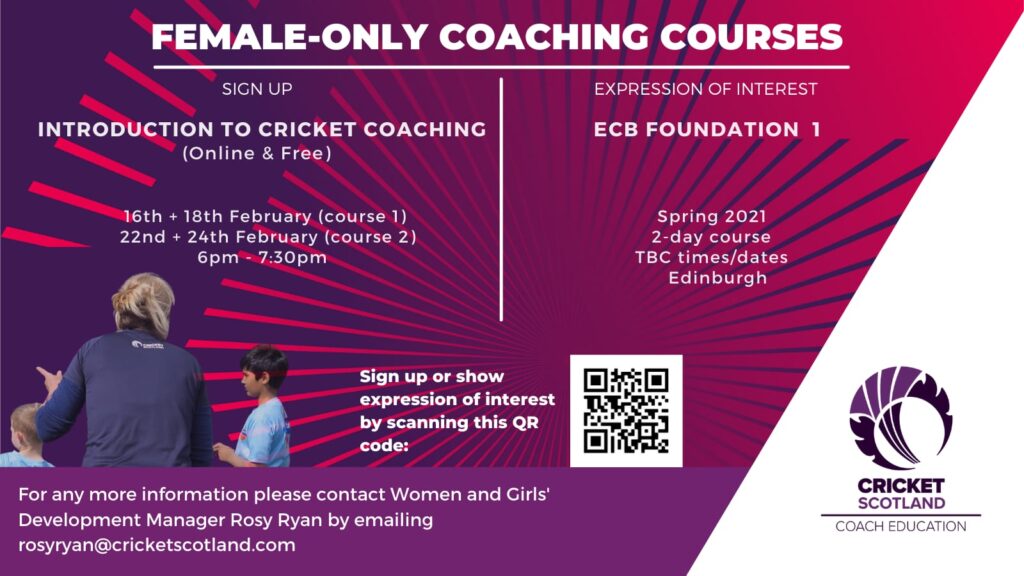 FEMALE-ONLY COACHING COURSES

SIGN UP

INTRODUCTION TO CRICKET COACHING
(Online & Free)

16th + 18th February (course 1)
22nd + 24th February (course 2)
6pm - 7:30pm

EXPRESSION OF INTEREST

ECB FOUNDATION 1

Spring 2021
2-day course
TBC times/dates
Edinburgh

Sign up or show expression of interest by scanning this QR code:

For any more information please contact Women and Girls' Development Manager Rosy Ryan by emailing rosyryan@cricketscotland.com

CRICKET
SCOTLAND
COACH EDUCATION